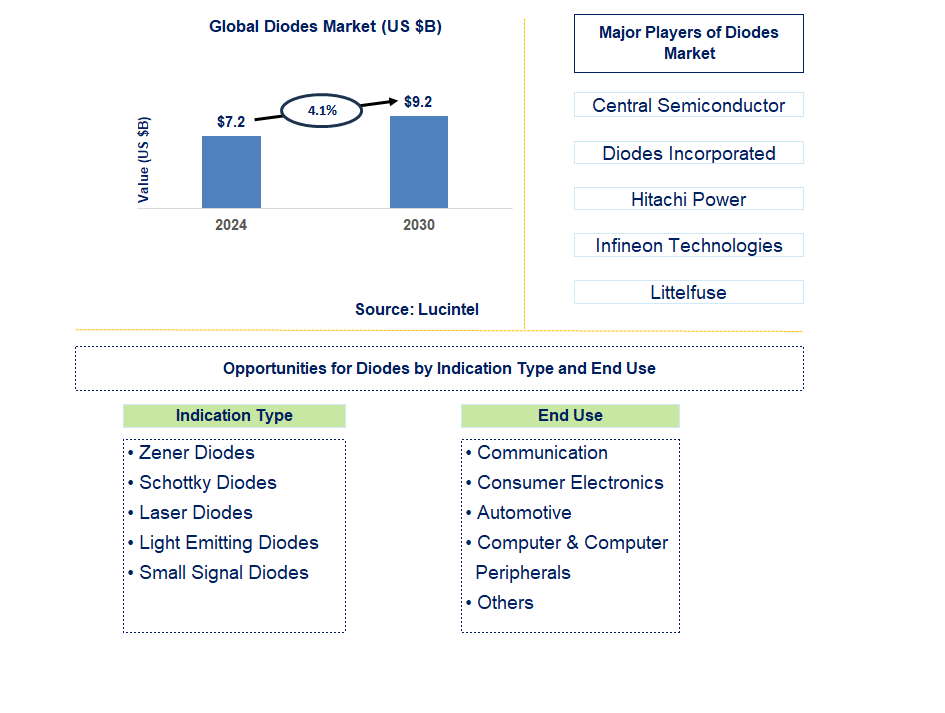 Global Diodes Market (US $B)

Value (US $B)

$7.2

4.1%

$9.2

2024

2030

Source: Lucintel

Major Players of Diodes Market

Central Semiconductor

Diodes Incorporated

Hitachi Power

Infineon Technologies

Littelfuse

Opportunities for Diodes by Indication Type and End Use

Indication Type

• Zener Diodes
• Schottky Diodes
• Laser Diodes
• Light Emitting Diodes
• Small Signal Diodes

End Use

• Communication
• Consumer Electronics
• Automotive
• Computer & Computer Peripherals
• Others